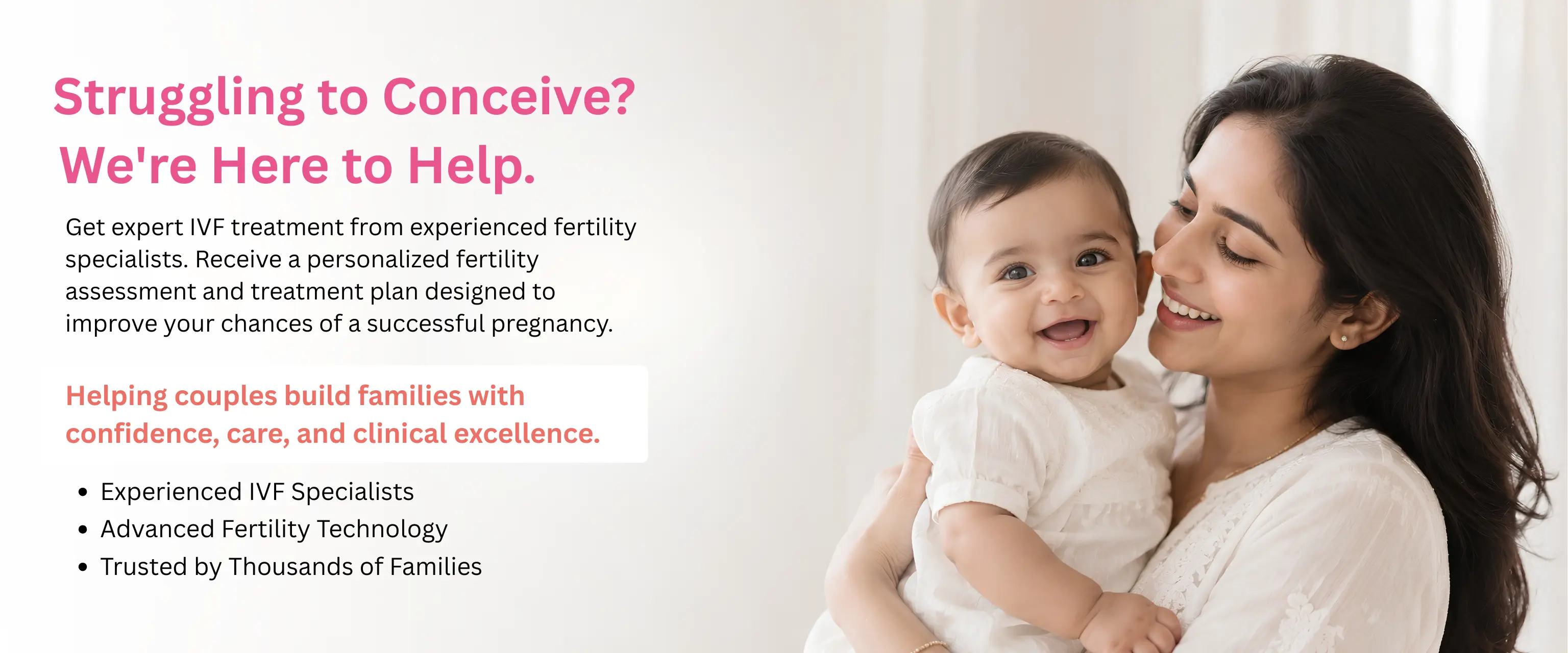 Struggling to Conceive?
We're Here to Help.

Get expert IVF treatment from experienced fertility specialists. Receive a personalized fertility assessment and treatment plan designed to improve your chances of a successful pregnancy.

Helping couples build families with confidence, care, and clinical excellence.

• Experienced IVF Specialists
• Advanced Fertility Technology
• Trusted by Thousands of Families